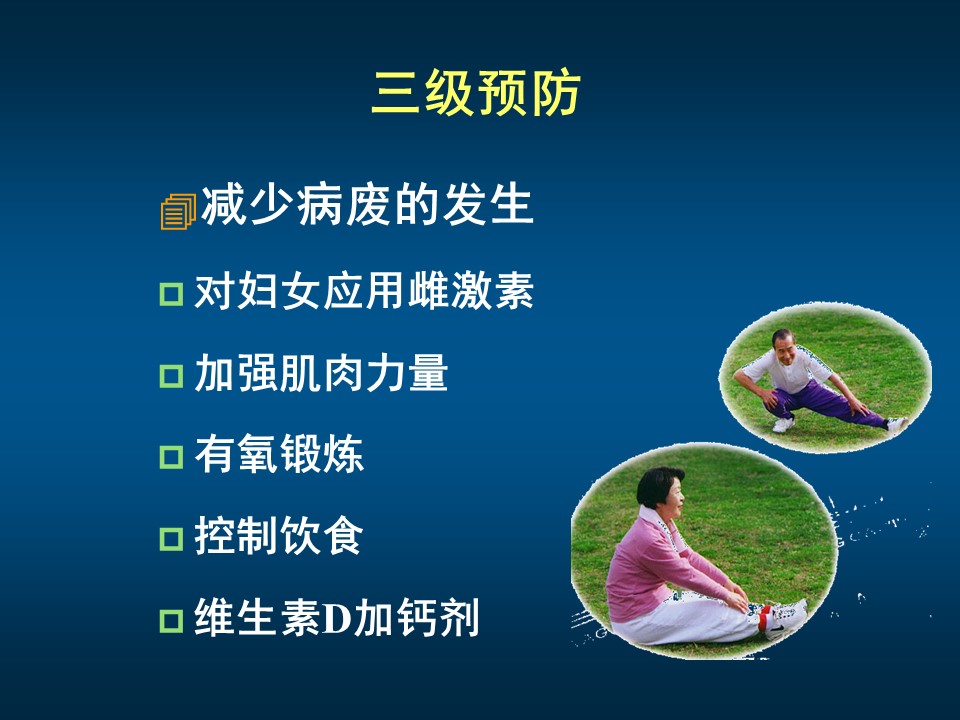 三级预防

减少病废的发生

对妇女应用雌激素

加强肌肉力量

有氧锻炼

控制饮食

维生素D加钙剂